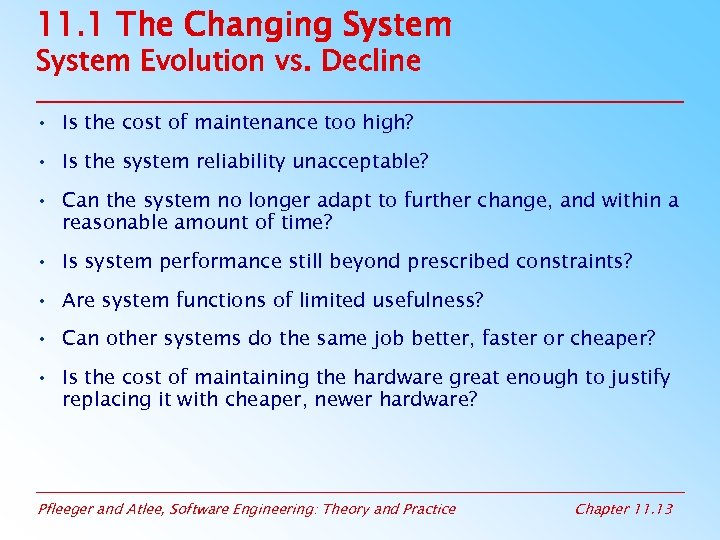 11.1 The Changing System
System Evolution vs. Decline

• Is the cost of maintenance too high?

• Is the system reliability unacceptable?

• Can the system no longer adapt to further change, and within a reasonable amount of time?

• Is system performance still beyond prescribed constraints?

• Are system functions of limited usefulness?

• Can other systems do the same job better, faster or cheaper?

• Is the cost of maintaining the hardware great enough to justify replacing it with cheaper, newer hardware?

Pfleeger and Atlee, Software Engineering: Theory and Practice

Chapter 11.13